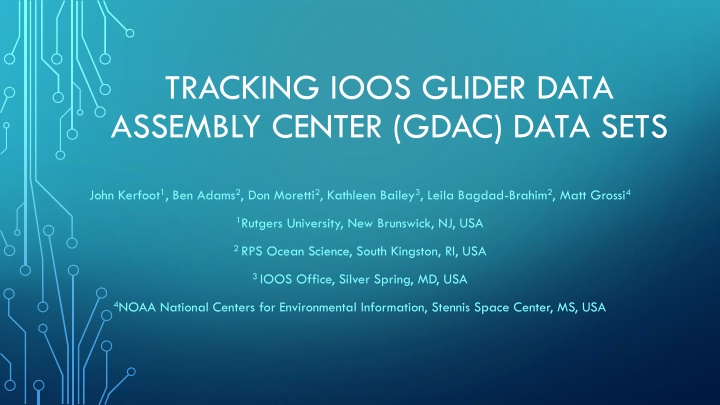 TRACKING IOOS GLIDER DATA ASSEMBLY CENTER (GDAC) DATA SETS

John Kerfoot$^1$, Ben Adams$^2$, Don Moretti$^2$, Kathleen Bailey$^3$, Leila Bagdad-Brahim$^2$, Matt Grossi$^4$

$^1$Rutgers University, New Brunswick, NJ, USA

$^2$ RPS Ocean Science, South Kingston, RI, USA

$^3$ IOOS Office, Silver Spring, MD, USA

$^4$NOAA National Centers for Environmental Information, Stennis Space Center, MS, USA